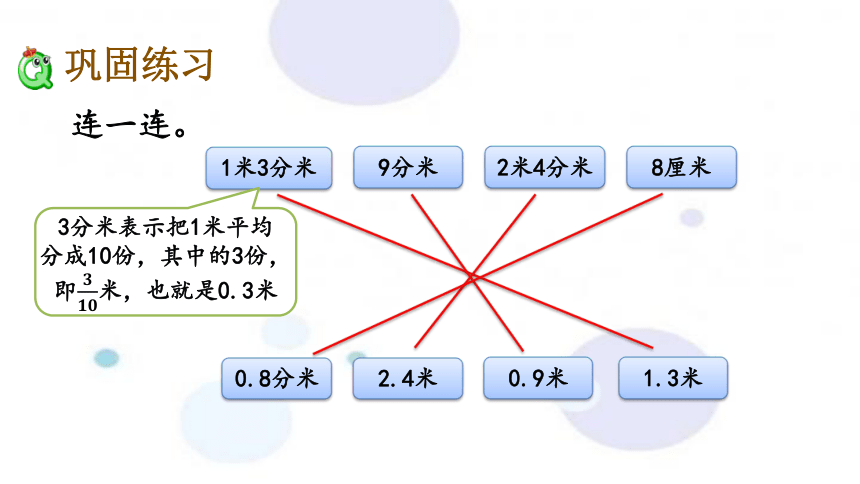 巩固练习

连一连。

1米3分米

9分米

2米4分米

8厘米

3分米表示把1米平均分成10份，其中的3份，即$\frac{3}{10}$米，也就是0.3米

0.8分米

2.4米

0.9米

1.3米